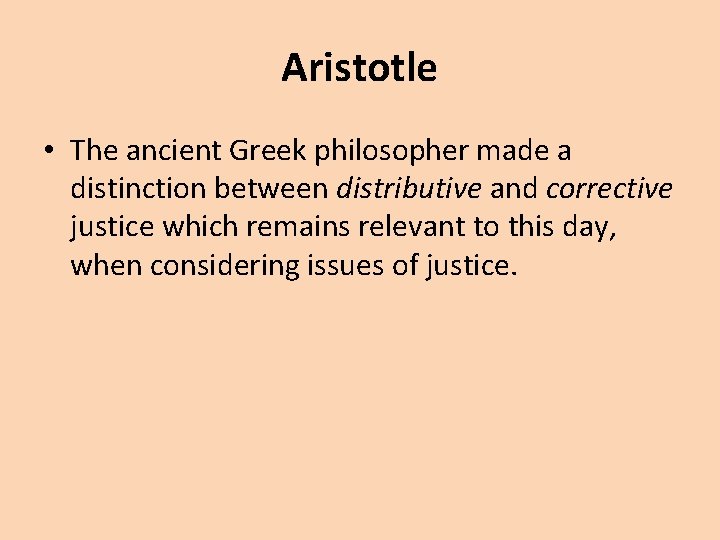 Aristotle

• The ancient Greek philosopher made a distinction between distributive and corrective justice which remains relevant to this day, when considering issues of justice.